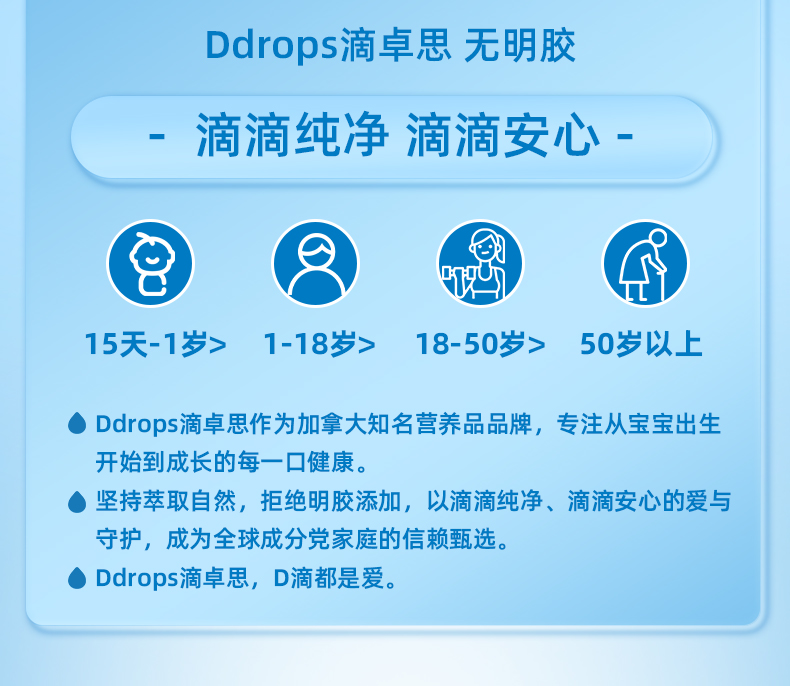 Ddrops滴卓思 无明胶

- 滴滴纯净 滴滴安心 -

15天-1岁>

1-18岁>

18-50岁>

50岁以上

Ddrops滴卓思作为加拿大知名营养品品牌，专注从宝宝出生开始到成长的每一口健康。

坚持萃取自然，拒绝明胶添加，以滴滴纯净、滴滴安心的爱与守护，成为全球成分党家庭的信赖甄选。

Ddrops滴卓思，D滴都是爱。